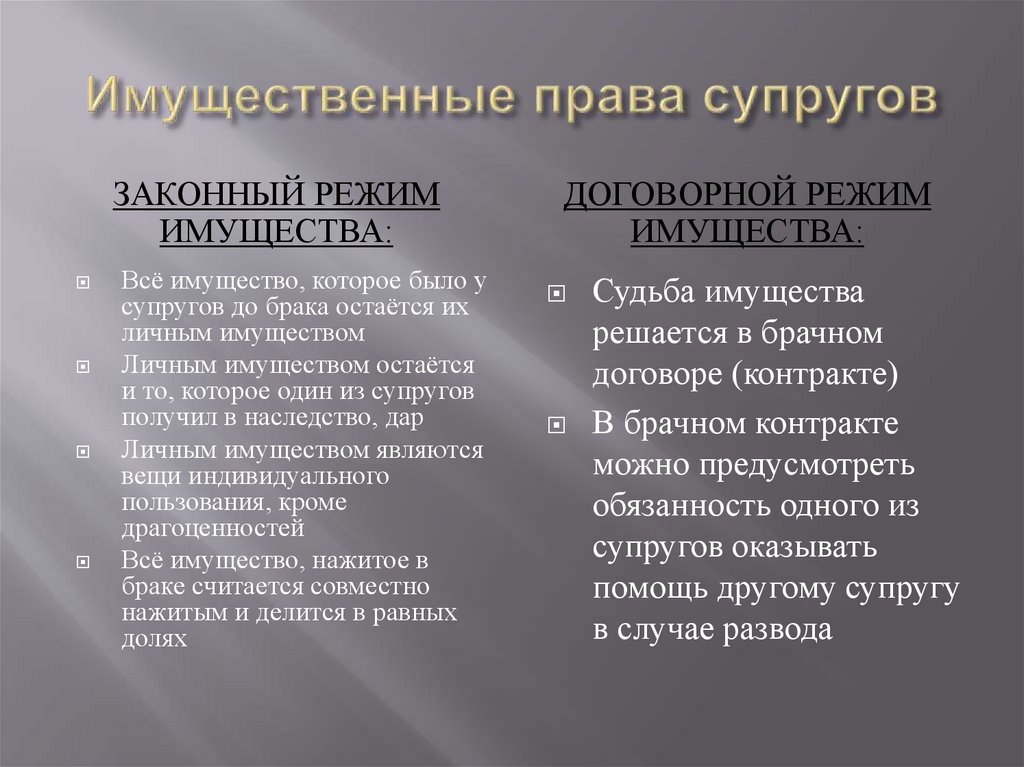 Имущественные права супругов

ЗАКОННЫЙ РЕЖИМ ИМУЩЕСТВА:

Всё имущество, которое было у супругов до брака остаётся их личным имуществом

Личным имуществом остаётся и то, которое один из супругов получил в наследство, дар

Личным имуществом являются вещи индивидуального пользования, кроме драгоценностей

Всё имущество, нажитое в браке считается совместно нажитым и делится в равных долях

ДОГОВОРНОЙ РЕЖИМ ИМУЩЕСТВА:

Судьба имущества решается в брачном договоре (контракте)

В брачном контракте можно предусмотреть обязанность одного из супругов оказывать помощь другому супругу в случае развода